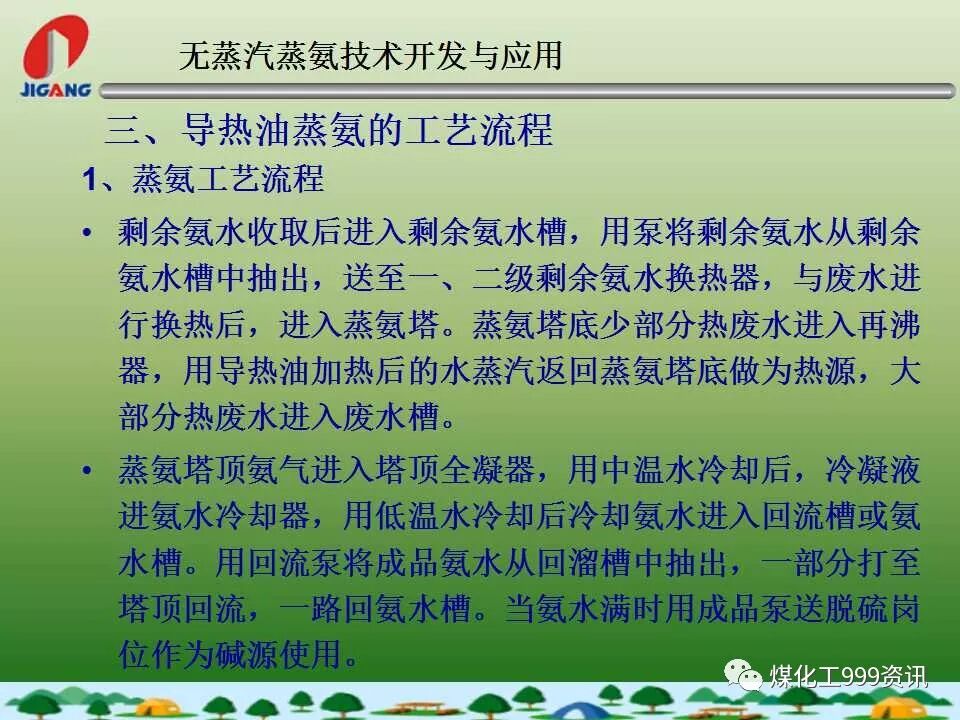 JIGANG

无蒸汽蒸氨技术开发与应用

三、导热油蒸氨的工艺流程

1、蒸氨工艺流程

• 剩余氨水收取后进入剩余氨水槽，用泵将剩余氨水从剩余氨水槽中抽出，送至一、二级剩余氨水换热器，与废水进行换热后，进入蒸氨塔。蒸氨塔底少部分热废水进入再沸器，用导热油加热后的水蒸汽返回蒸氨塔底做为热源，大部分热废水进入废水槽。

• 蒸氨塔顶氨气进入塔顶全凝器，用中温水冷却后，冷凝液进氨水冷却器，用低温水冷却后冷却氨水进入回流槽或氨水槽。用回流泵将成品氨水从回溜槽中抽出，一部分打至塔顶回流，一路回氨水槽。当氨水满时用成品泵送脱硫岗位作为碱源使用。

煤化工999资讯